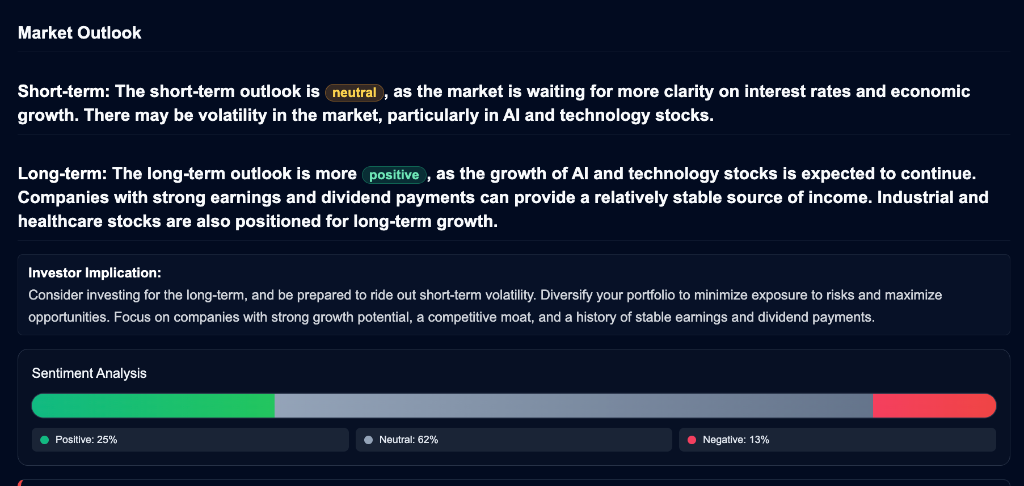 Market Outlook

Short-term: The short-term outlook is neutral, as the market is waiting for more clarity on interest rates and economic growth. There may be volatility in the market, particularly in AI and technology stocks.

Long-term: The long-term outlook is more positive, as the growth of AI and technology stocks is expected to continue. Companies with strong earnings and dividend payments can provide a relatively stable source of income. Industrial and healthcare stocks are also positioned for long-term growth.

Investor Implication:
Consider investing for the long-term, and be prepared to ride out short-term volatility. Diversify your portfolio to minimize exposure to risks and maximize opportunities. Focus on companies with strong growth potential, a competitive moat, and a history of stable earnings and dividend payments.

Sentiment Analysis

Positive: 25%
Neutral: 62%
Negative: 13%